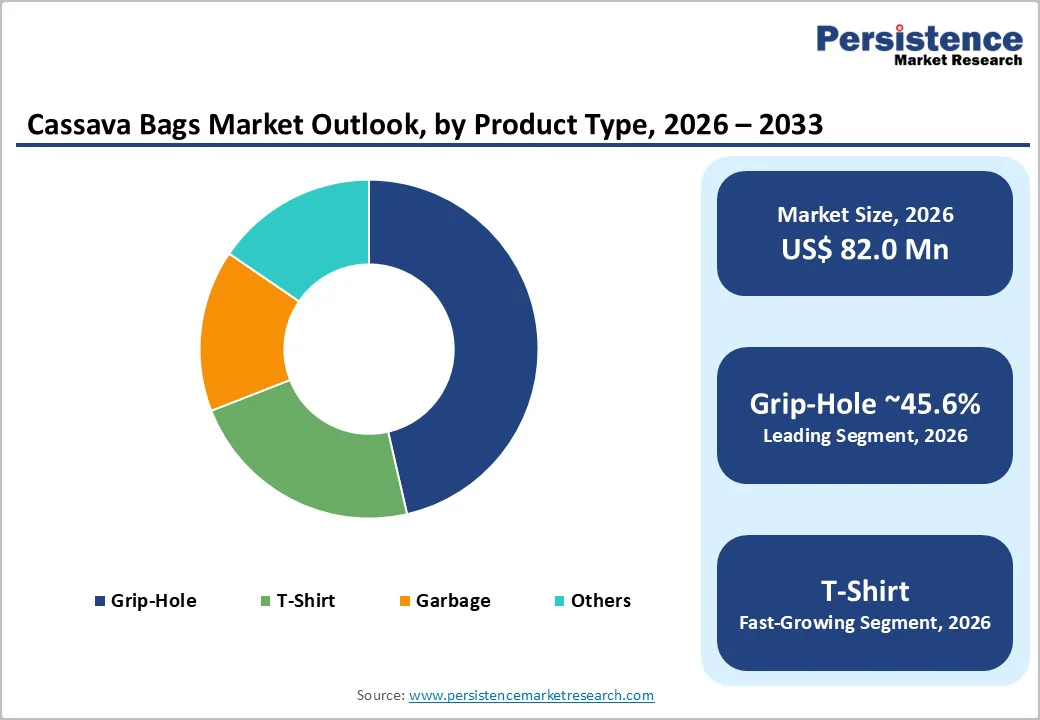 Persistence
Market Research

Cassava Bags Market Outlook, by Product Type, 2026 – 2033

Grip-Hole
T-Shirt
Garbage
Others

Market Size, 2026
US$ 82.0 Mn

Grip-Hole ~45.6%
Leading Segment, 2026

T-Shirt
Fast-Growing Segment, 2026

Source: www.persistencemarketresearch.com